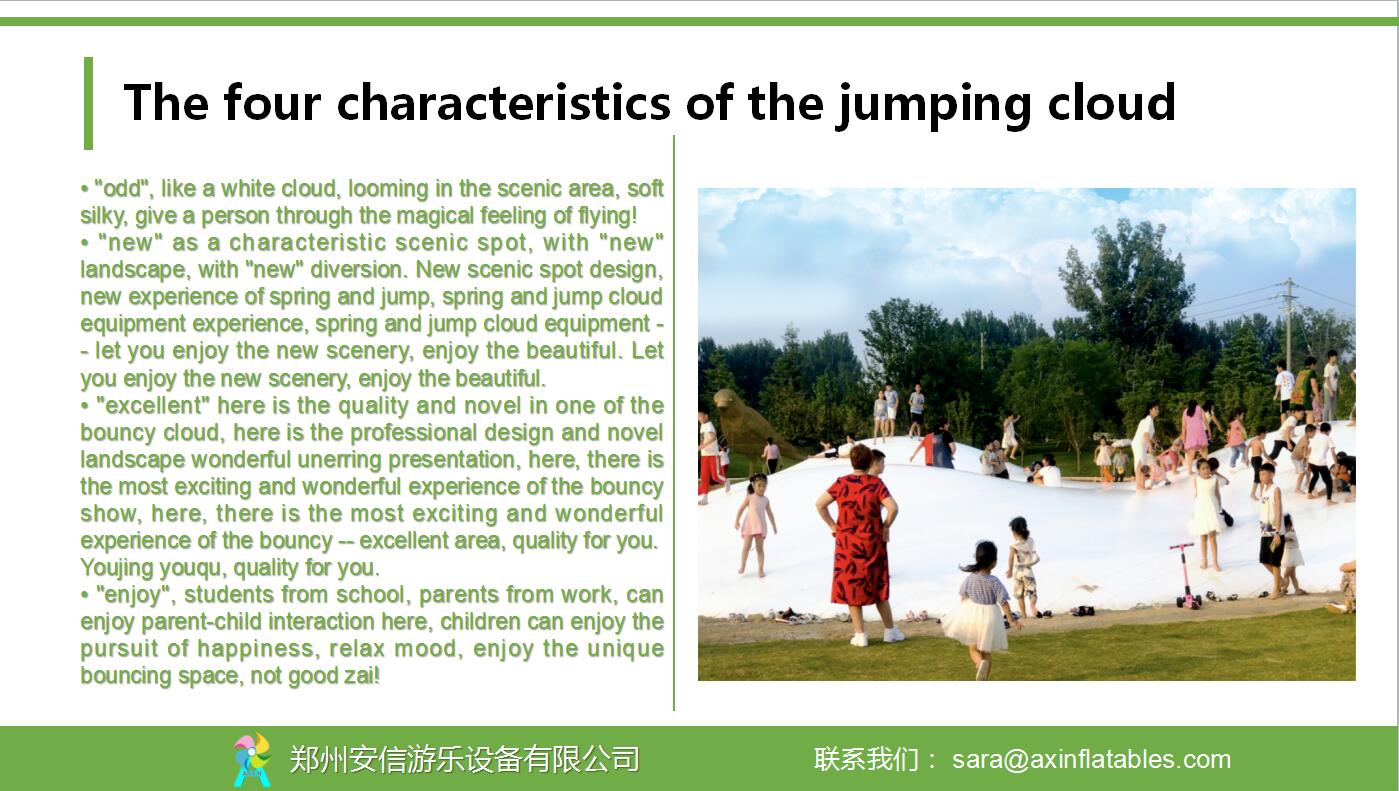 The four characteristics of the jumping cloud

• "odd", like a white cloud, looming in the scenic area, soft silky, give a person through the magical feeling of flying!
• "new" as a characteristic scenic spot, with "new" landscape, with "new" diversion. New scenic spot design, new experience of spring and jump, spring and jump cloud equipment experience, spring and jump cloud equipment -- let you enjoy the new scenery, enjoy the beautiful. Let you enjoy the new scenery, enjoy the beautiful.
• "excellent" here is the quality and novel in one of the bouncy cloud, here is the professional design and novel landscape wonderful unerring presentation, here, there is the most exciting and wonderful experience of the bouncy show, here, there is the most exciting and wonderful experience of the bouncy -- excellent area, quality for you. Youjing youqu, quality for you.
• "enjoy", students from school, parents from work, can enjoy parent-child interaction here, children can enjoy the pursuit of happiness, relax mood, enjoy the unique bouncing space, not good zai!

郑州安信游乐设备有限公司
联系我们： sara@axinflatables.com